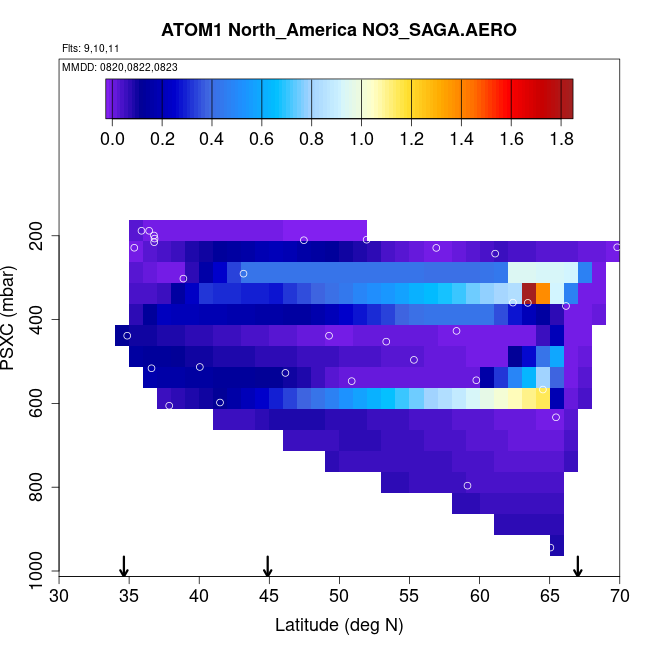 ATOM1 North_America NO3_SAGA.AERO

Flts: 9,10,11

MMDD: 0820,0822,0823

0.0 0.2 0.4 0.6 0.8 1.0 1.2 1.4 1.6 1.8

PSXC (mbar)

200
400
600
800
1000

30 35 40 45 50 55 60 65 70

Latitude (deg N)